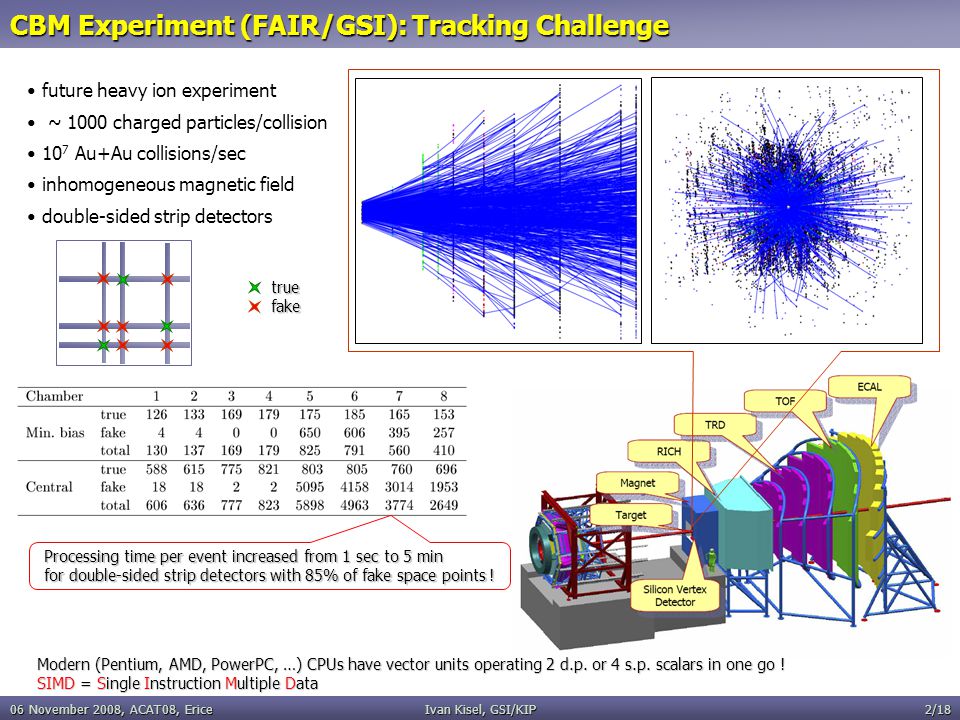 CBM Experiment (FAIR/GSI): Tracking Challenge

• future heavy ion experiment
• ~ 1000 charged particles/collision
• $10^7$ Au+Au collisions/sec
• inhomogeneous magnetic field
• double-sided strip detectors

true
fake

| Chamber | | 1 | 2 | 3 | 4 | 5 | 6 | 7 | 8 |
|---|---|---|---|---|---|---|---|---|---|
| Min. bias | true | 126 | 133 | 169 | 179 | 175 | 185 | 165 | 153 |
| | fake | 4 | 4 | 0 | 0 | 650 | 606 | 395 | 257 |
| | total | 130 | 137 | 169 | 179 | 825 | 791 | 560 | 410 |
| Central | true | 588 | 615 | 775 | 821 | 803 | 805 | 760 | 696 |
| | fake | 18 | 18 | 2 | 2 | 5095 | 4158 | 3014 | 1953 |
| | total | 606 | 636 | 777 | 823 | 5898 | 4963 | 3774 | 2649 |

Processing time per event increased from 1 sec to 5 min for double-sided strip detectors with 85% of fake space points !

ECAL
TOF
TRD
RICH
Magnet
Target
Silicon Vertex Detector

Modern (Pentium, AMD, PowerPC, ...) CPUs have vector units operating 2 d.p. or 4 s.p. scalars in one go !
SIMD = Single Instruction Multiple Data

06 November 2008, ACAT08, Erice
Ivan Kisel, GSI/KIP
2/18